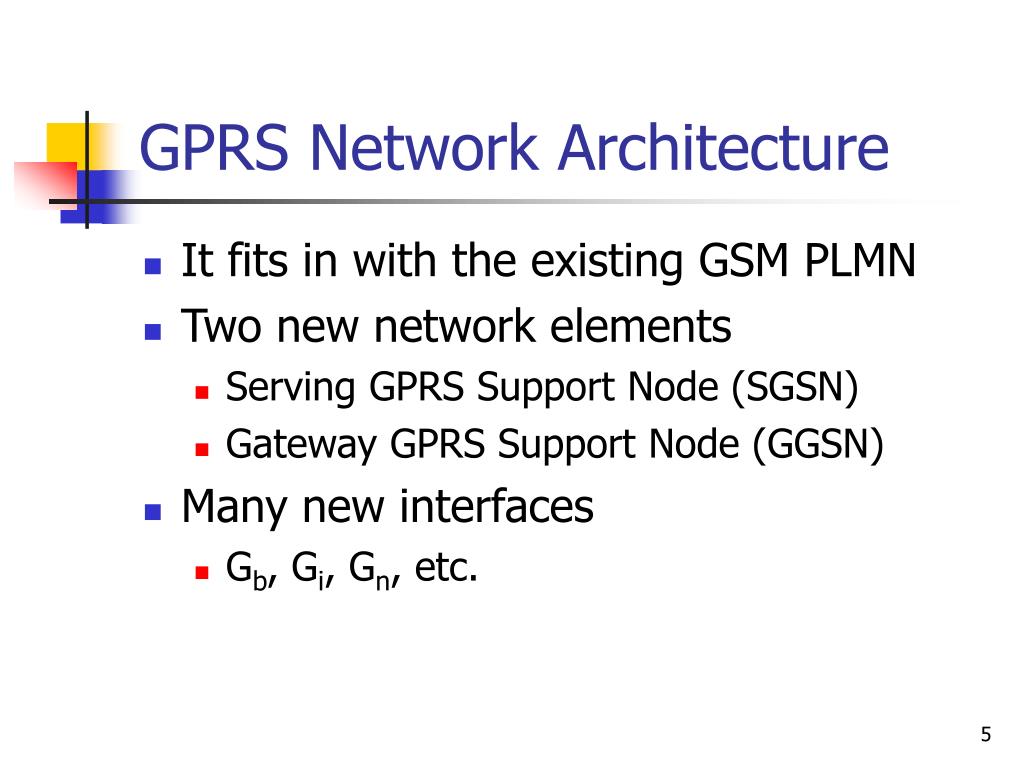 GPRS Network Architecture

- It fits in with the existing GSM PLMN
- Two new network elements
  - Serving GPRS Support Node (SGSN)
  - Gateway GPRS Support Node (GGSN)
- Many new interfaces
  - $G_b$, $G_i$, $G_n$, etc.

5